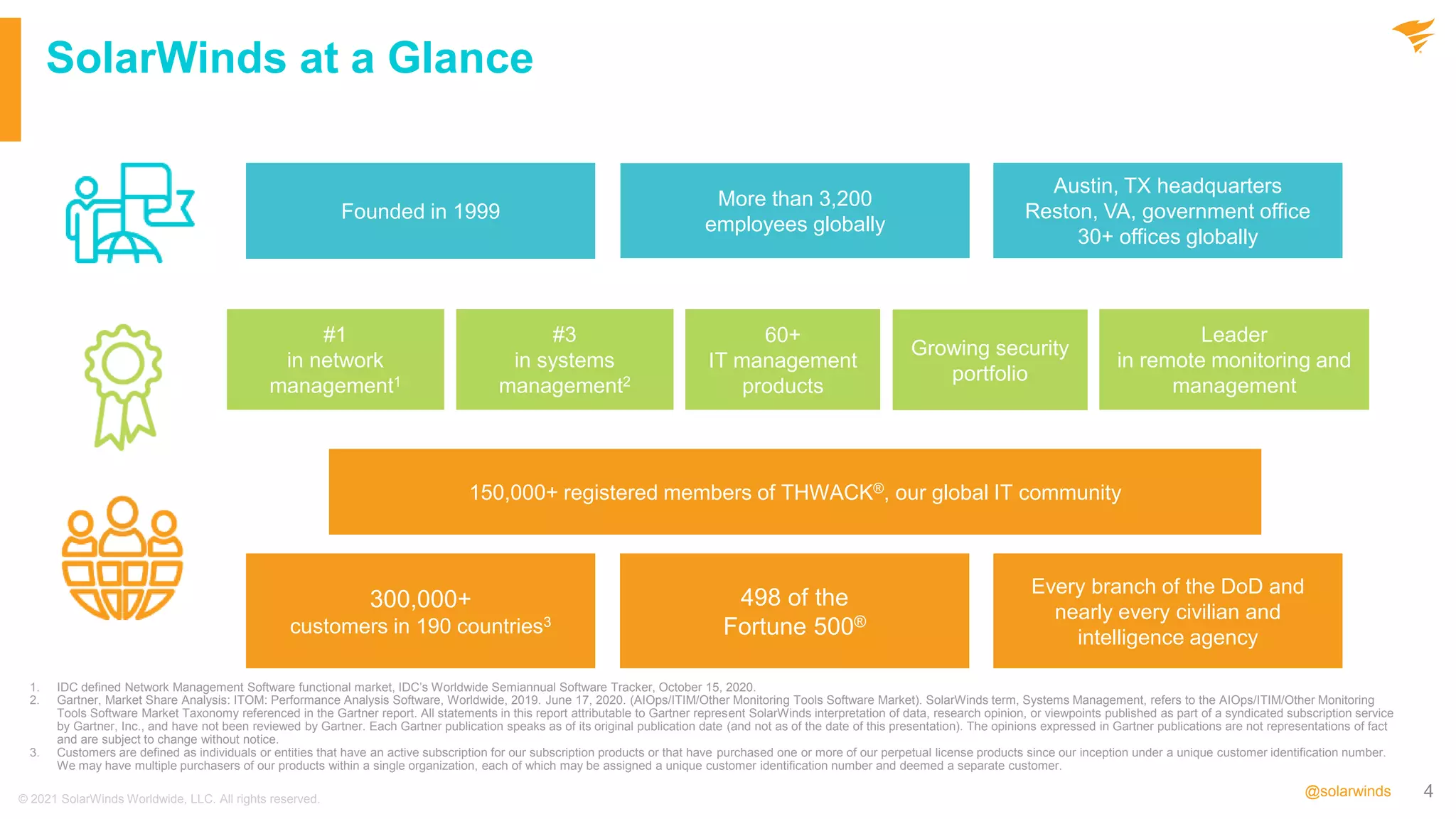 SolarWinds at a Glance

Founded in 1999

More than 3,200 employees globally

Austin, TX headquarters
Reston, VA, government office
30+ offices globally

#1
in network management$^1$

#3
in systems management$^2$

60+
IT management products

Growing security portfolio

Leader
in remote monitoring and management

150,000+ registered members of THWACK®, our global IT community

300,000+
customers in 190 countries$^3$

498 of the
Fortune 500®

Every branch of the DoD and nearly every civilian and intelligence agency

1. IDC defined Network Management Software functional market, IDC's Worldwide Semiannual Software Tracker, October 15, 2020.
2. Gartner, Market Share Analysis: ITOM: Performance Analysis Software, Worldwide, 2019. June 17, 2020. (AIOps/ITIM/Other Monitoring Tools Software Market). SolarWinds term, Systems Management, refers to the AIOps/ITIM/Other Monitoring Tools Software Market Taxonomy referenced in the Gartner report. All statements in this report attributable to Gartner represent SolarWinds interpretation of data, research opinion, or viewpoints published as part of a syndicated subscription service by Gartner, Inc., and have not been reviewed by Gartner. Each Gartner publication speaks as of its original publication date (and not as of the date of this presentation). The opinions expressed in Gartner publications are not representations of fact and are subject to change without notice.
3. Customers are defined as individuals or entities that have an active subscription for our subscription products or that have purchased one or more of our perpetual license products since our inception under a unique customer identification number. We may have multiple purchasers of our products within a single organization, each of which may be assigned a unique customer identification number and deemed a separate customer.

© 2021 SolarWinds Worldwide, LLC. All rights reserved.

@solarwinds 4